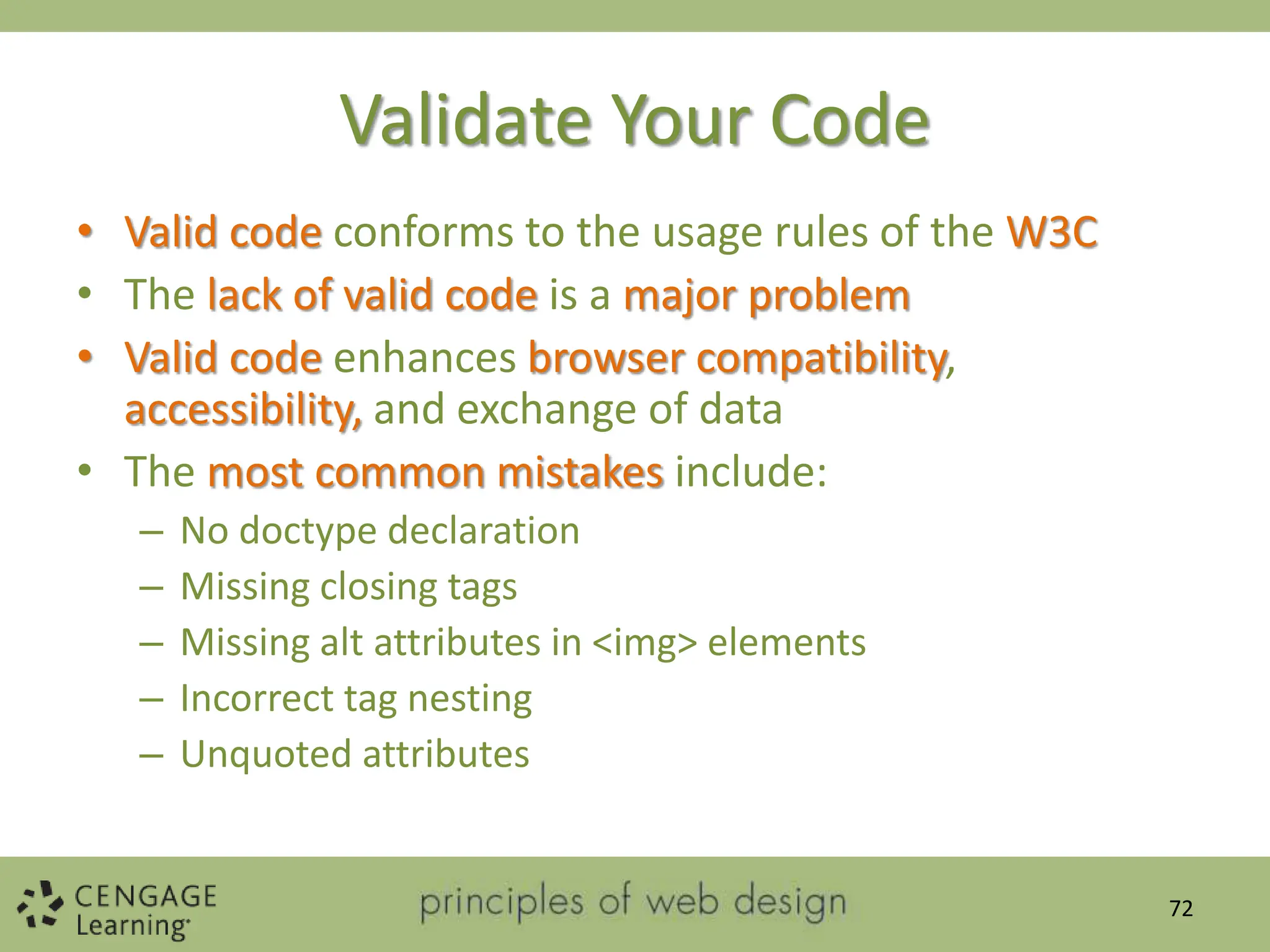 Validate Your Code

• Valid code conforms to the usage rules of the W3C
• The lack of valid code is a major problem
• Valid code enhances browser compatibility, accessibility, and exchange of data
• The most common mistakes include:
– No doctype declaration
– Missing closing tags
– Missing alt attributes in <img> elements
– Incorrect tag nesting
– Unquoted attributes

CENGAGE Learning

principles of web design

72